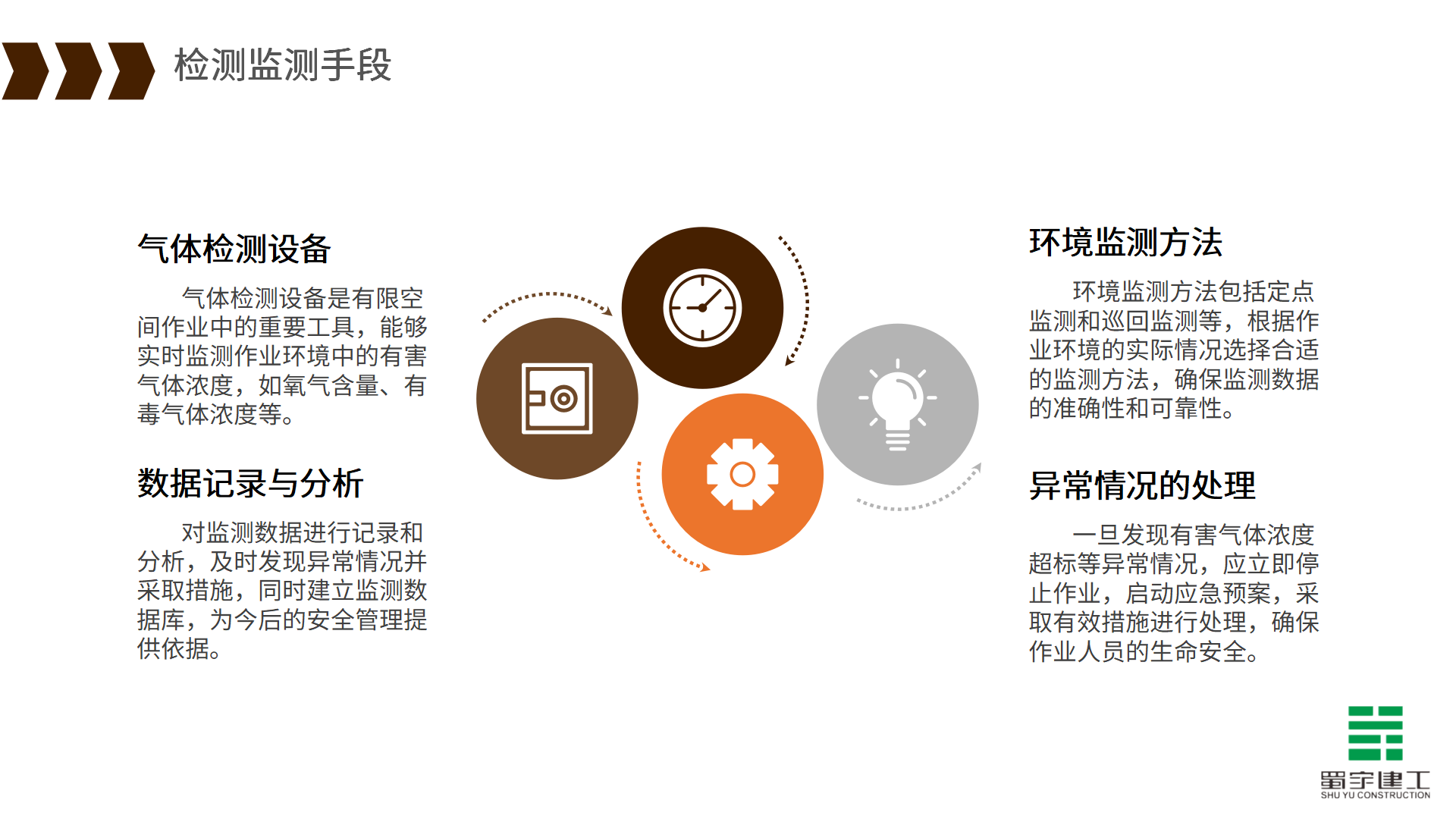 检测监测手段

气体检测设备

气体检测设备是有限空间作业中的重要工具，能够实时监测作业环境中的有害气体浓度，如氧气含量、有毒气体浓度等。

数据记录与分析

对监测数据进行记录和分析，及时发现异常情况并采取措施，同时建立监测数据库，为今后的安全管理提供依据。

环境监测方法

环境监测方法包括定点监测和巡回监测等，根据作业环境的实际情况选择合适的监测方法，确保监测数据的准确性和可靠性。

异常情况的处理

一旦发现有害气体浓度超标等异常情况，应立即停止作业，启动应急预案，采取有效措施进行处理，确保作业人员的生命安全。

蜀宇建工
SHU YU CONSTRUCTION